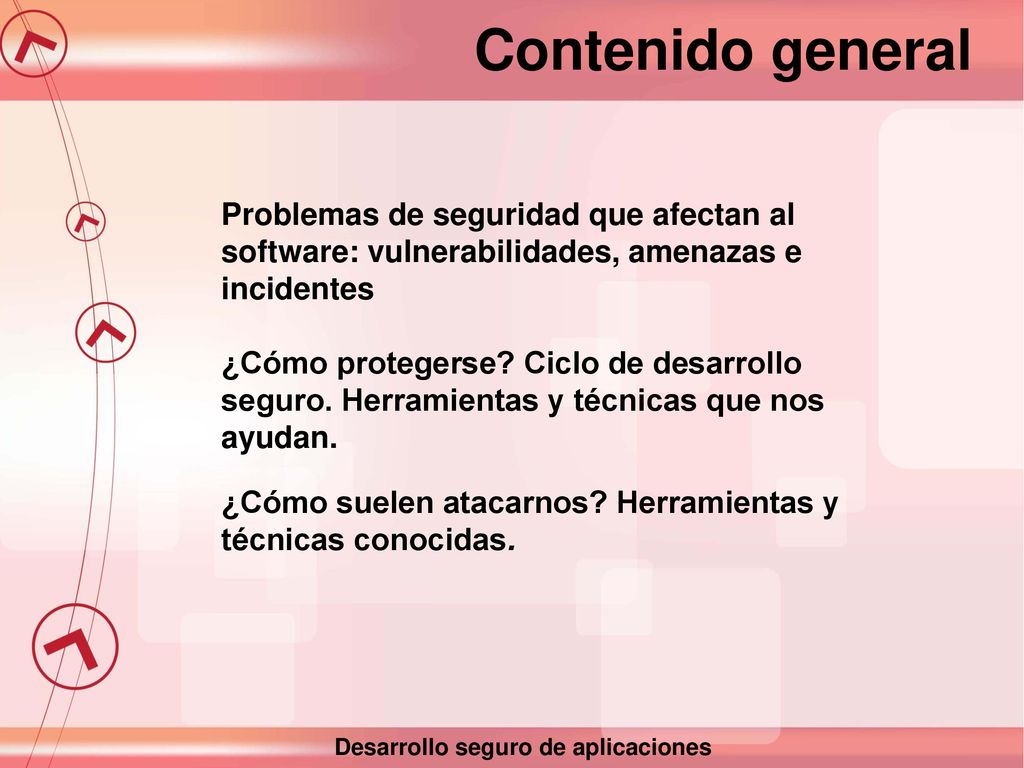 Contenido general

Problemas de seguridad que afectan al software: vulnerabilidades, amenazas e incidentes

¿Cómo protegerse? Ciclo de desarrollo seguro. Herramientas y técnicas que nos ayudan.

¿Cómo suelen atacarnos? Herramientas y técnicas conocidas.

Desarrollo seguro de aplicaciones